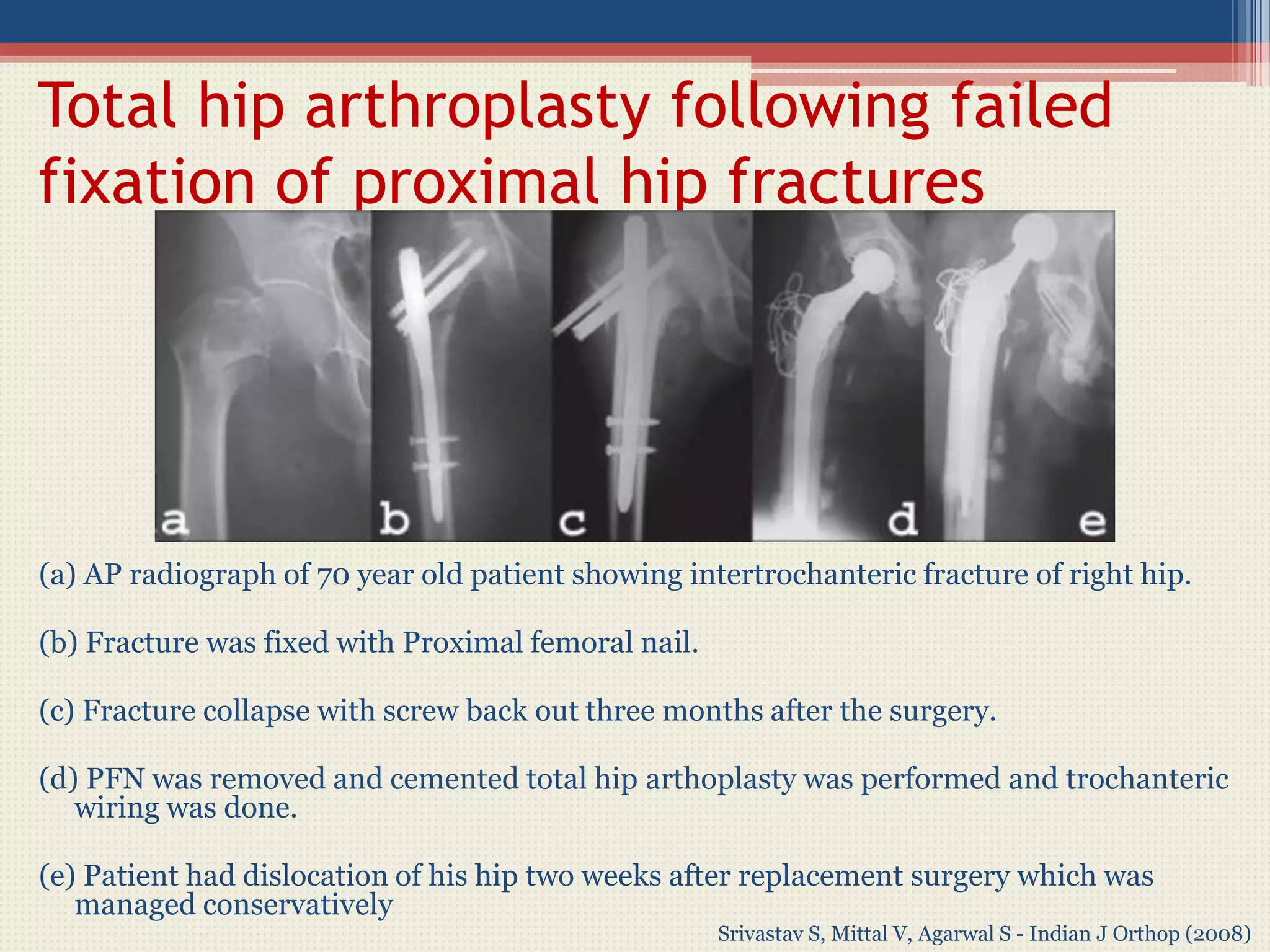 Total hip arthroplasty following failed fixation of proximal hip fractures

a b c d e

(a) AP radiograph of 70 year old patient showing intertrochanteric fracture of right hip.

(b) Fracture was fixed with Proximal femoral nail.

(c) Fracture collapse with screw back out three months after the surgery.

(d) PFN was removed and cemented total hip arthoplasty was performed and trochanteric wiring was done.

(e) Patient had dislocation of his hip two weeks after replacement surgery which was managed conservatively

Srivastav S, Mittal V, Agarwal S - Indian J Orthop (2008)